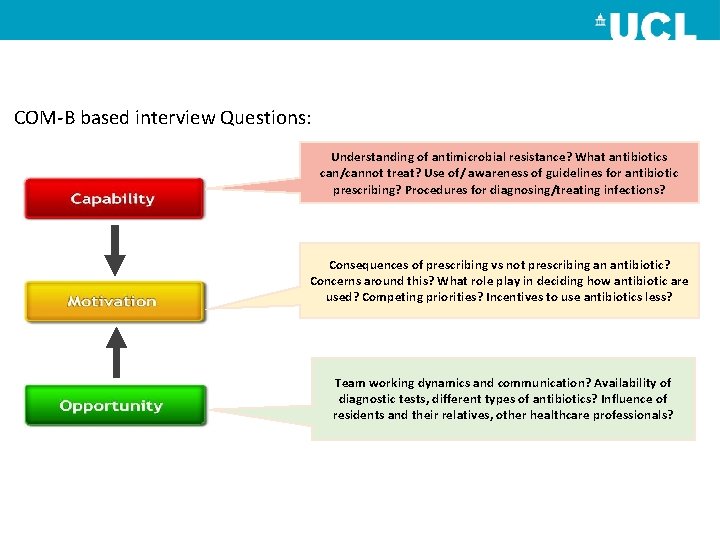 UCL

COM-B based interview Questions:

Capability

Understanding of antimicrobial resistance? What antibiotics can/cannot treat? Use of/ awareness of guidelines for antibiotic prescribing? Procedures for diagnosing/treating infections?

Motivation

Consequences of prescribing vs not prescribing an antibiotic? Concerns around this? What role play in deciding how antibiotic are used? Competing priorities? Incentives to use antibiotics less?

Opportunity

Team working dynamics and communication? Availability of diagnostic tests, different types of antibiotics? Influence of residents and their relatives, other healthcare professionals?